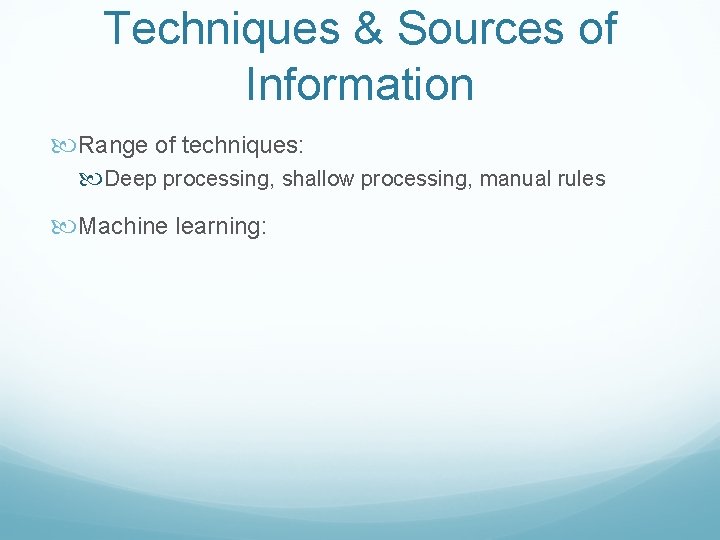 Techniques & Sources of Information

Range of techniques:

Deep processing, shallow processing, manual rules

Machine learning: